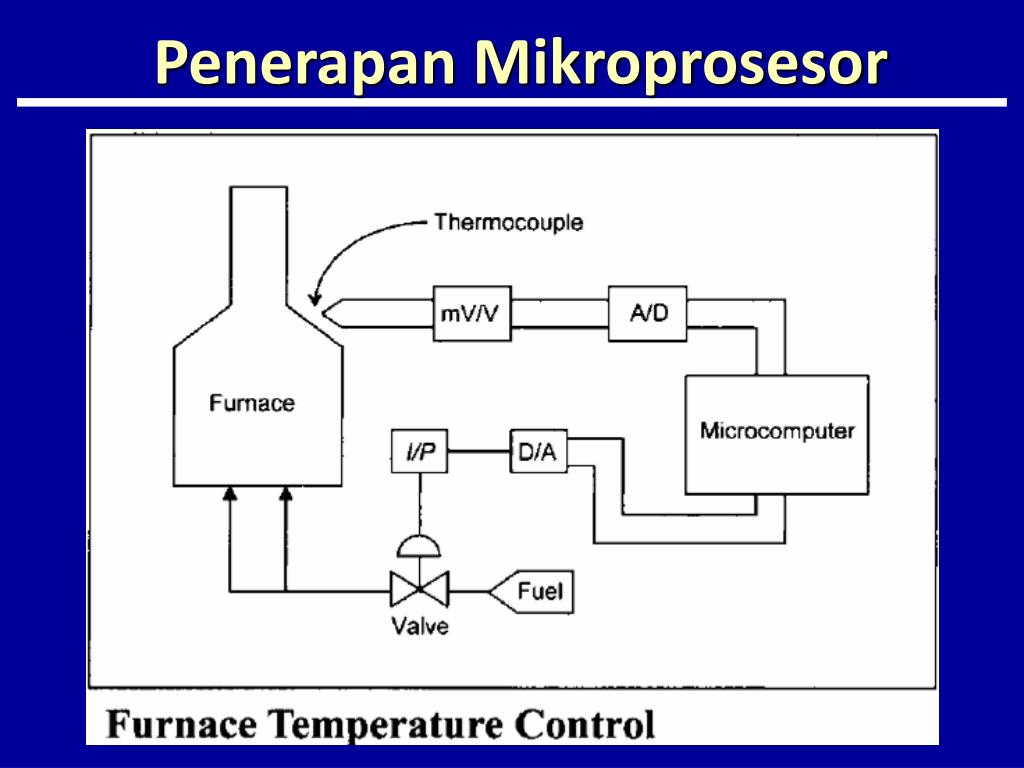 Penerapan Mikroprosesor

Thermocouple

mV/V

A/D

Furnace

Microcomputer

I/P

D/A

Fuel

Valve

Furnace Temperature Control